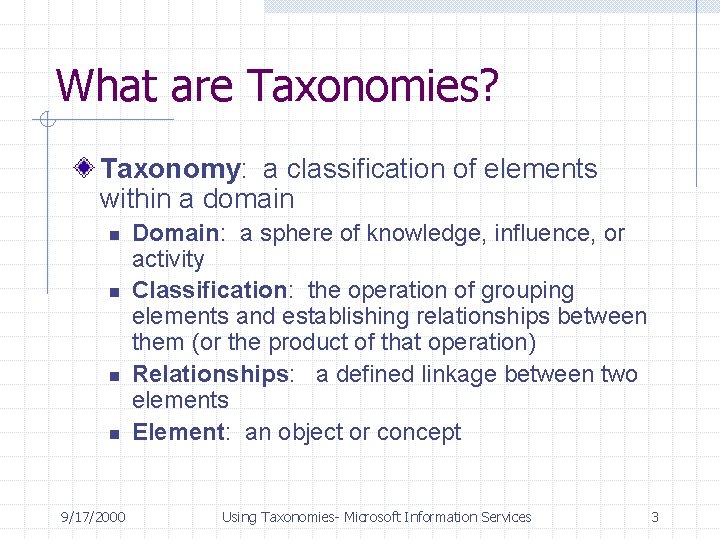 What are Taxonomies?

Taxonomy: a classification of elements within a domain

Domain: a sphere of knowledge, influence, or activity

Classification: the operation of grouping elements and establishing relationships between them (or the product of that operation)

Relationships: a defined linkage between two elements

Element: an object or concept

9/17/2000

Using Taxonomies- Microsoft Information Services

3